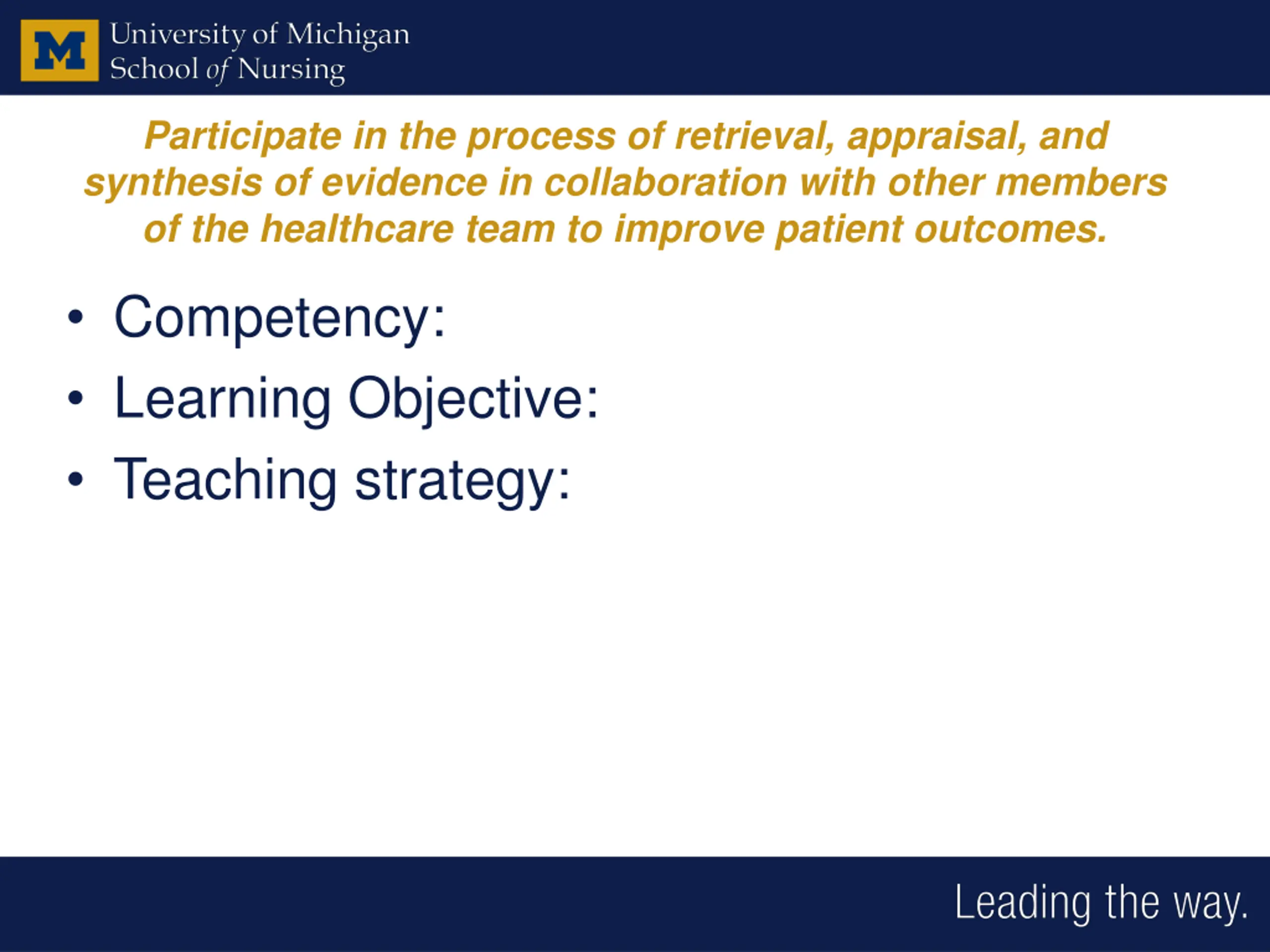 M University of Michigan
School of Nursing

Participate in the process of retrieval, appraisal, and synthesis of evidence in collaboration with other members of the healthcare team to improve patient outcomes.

• Competency:
• Learning Objective:
• Teaching strategy:

Leading the way.